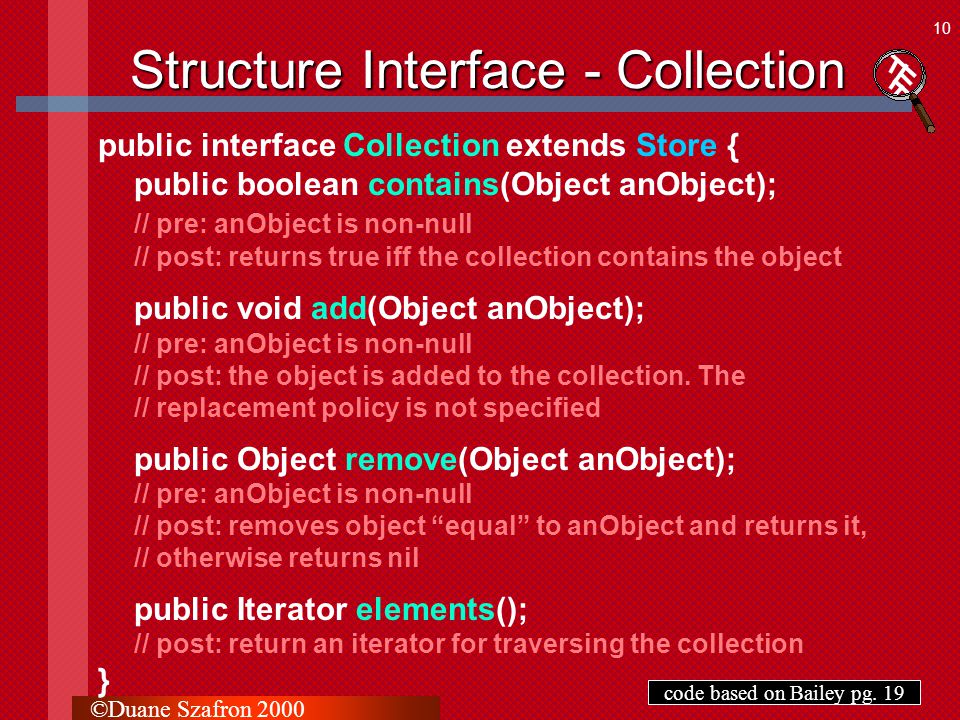 10

Structure Interface - Collection

public interface Collection extends Store {
public boolean contains(Object anObject);
// pre: anObject is non-null
// post: returns true iff the collection contains the object

public void add(Object anObject);
// pre: anObject is non-null
// post: the object is added to the collection. The
// replacement policy is not specified

public Object remove(Object anObject);
// pre: anObject is non-null
// post: removes object “equal” to anObject and returns it,
// otherwise returns nil

public Iterator elements();
// post: return an iterator for traversing the collection
}

©Duane Szafron 2000

code based on Bailey pg. 19